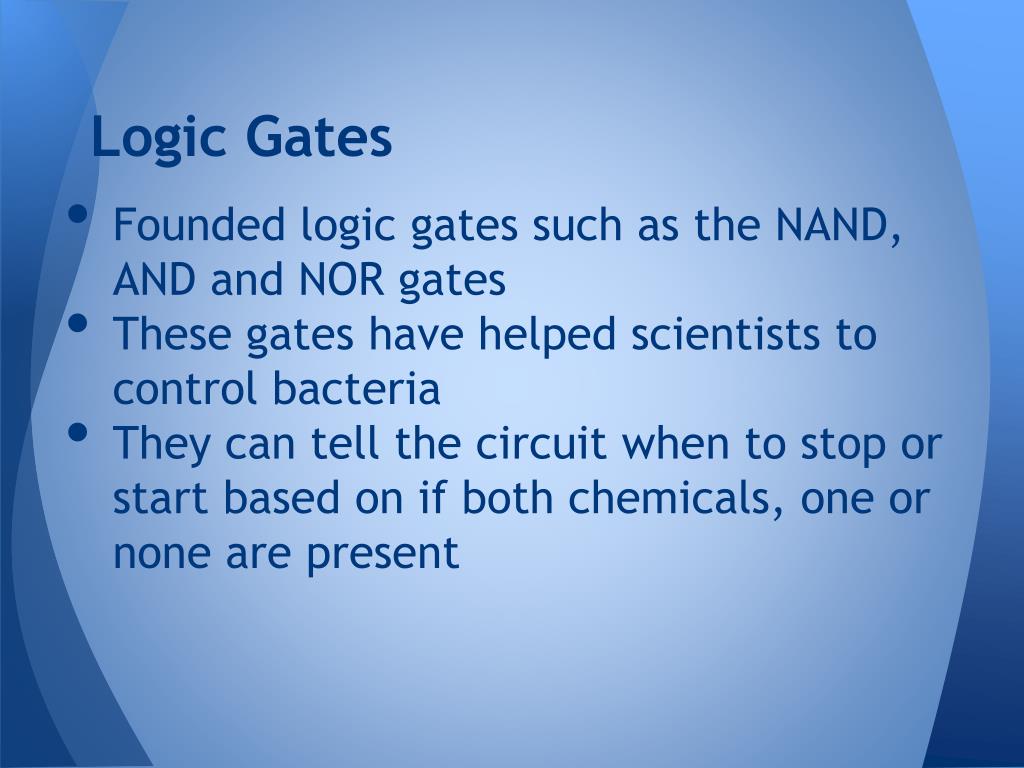 Logic Gates

• Founded logic gates such as the NAND, AND and NOR gates
• These gates have helped scientists to control bacteria
• They can tell the circuit when to stop or start based on if both chemicals, one or none are present